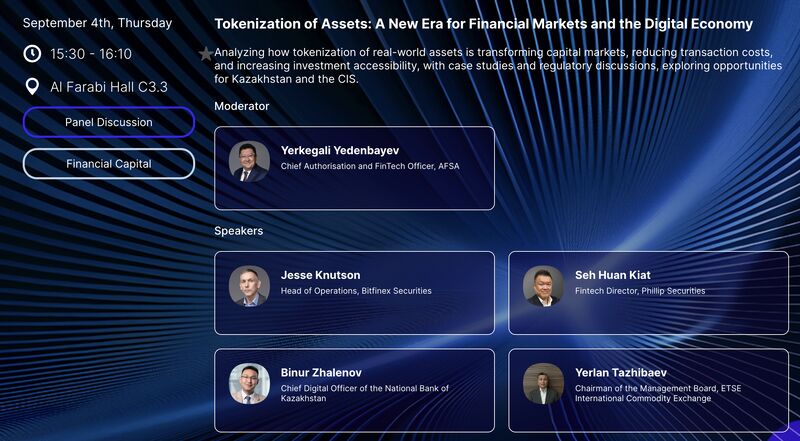 September 4th, Thursday

15:30 - 16:10

Al Farabi Hall C3.3

Panel Discussion

Financial Capital

Tokenization of Assets: A New Era for Financial Markets and the Digital Economy

Analyzing how tokenization of real-world assets is transforming capital markets, reducing transaction costs, and increasing investment accessibility, with case studies and regulatory discussions, exploring opportunities for Kazakhstan and the CIS.

Moderator

Yerkegali Yedenbayev
Chief Authorisation and FinTech Officer, AFSA

Speakers

Jesse Knutson
Head of Operations, Bitfinex Securities

Seh Huan Kiat
Fintech Director, Phillip Securities

Binur Zhalenov
Chief Digital Officer of the National Bank of Kazakhstan

Yerlan Tazhibaev
Chairman of the Management Board, ETSE International Commodity Exchange